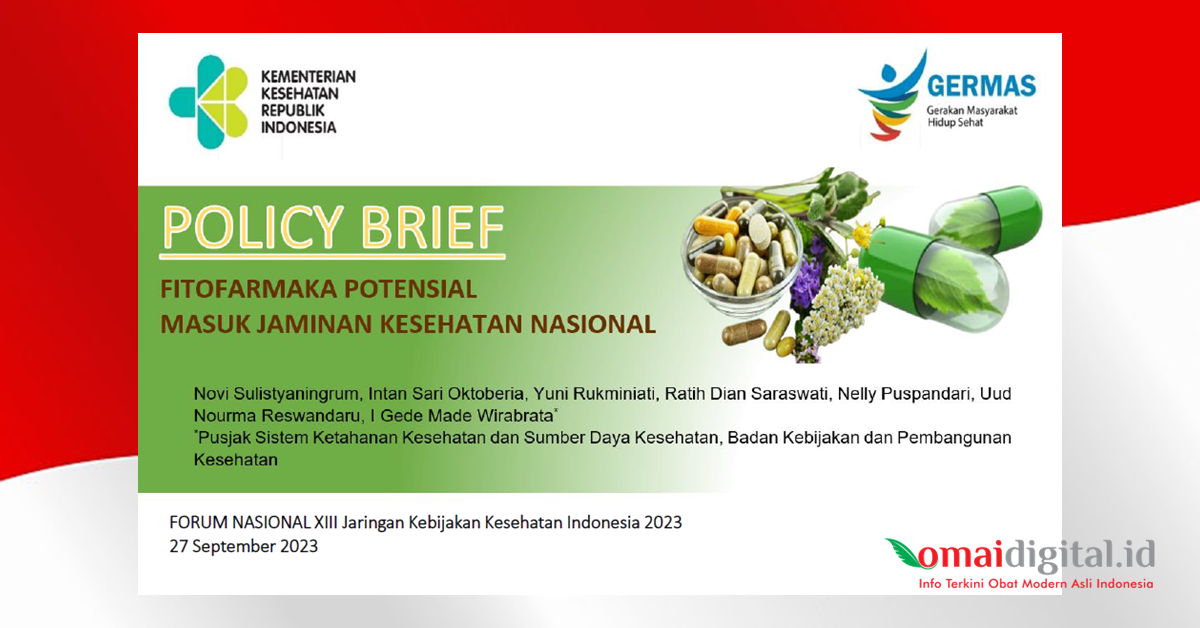 KEMENTERIAN KESEHATAN REPUBLIK INDONESIA

GERMAS
Gerakan Masyarakat Hidup Sehat

POLICY BRIEF

FITOFARMAKA POTENSIAL
MASUK JAMINAN KESEHATAN NASIONAL

Novi Sulistyaningrum, Intan Sari Oktoberia, Yuni Rukminiati, Ratih Dian Saraswati, Nelly Puspandari, Uud Nourma Reswandaru, I Gede Made Wirabrata*
*Pusjak Sistem Ketahanan Kesehatan dan Sumber Daya Kesehatan, Badan Kebijakan dan Pembangunan Kesehatan

FORUM NASIONAL XIII Jaringan Kebijakan Kesehatan Indonesia 2023
27 September 2023

omaidigital.id
Info Terkini Obat Modern Asli Indonesia